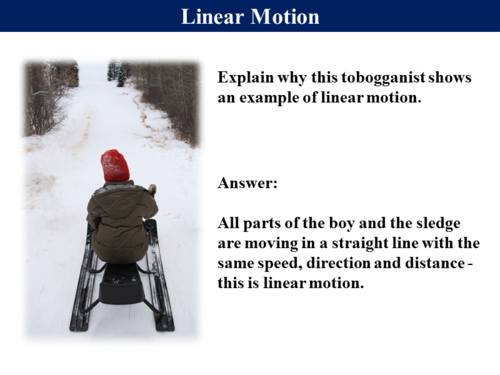 Linear Motion

Explain why this tobogganist shows an example of linear motion.

Answer:

All parts of the boy and the sledge are moving in a straight line with the same speed, direction and distance - this is linear motion.